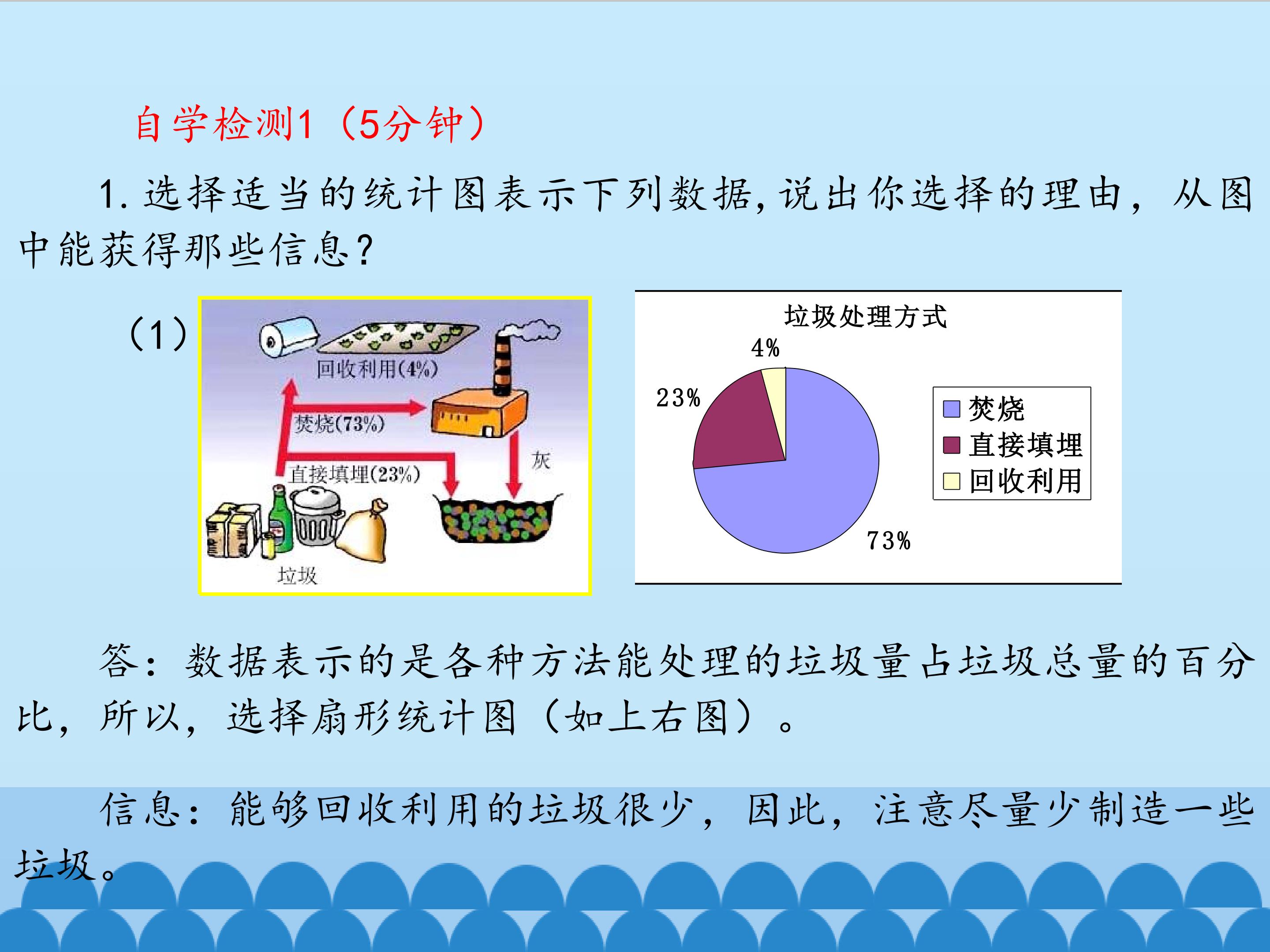 自学检测1（5分钟）

1.选择适当的统计图表示下列数据，说出你选择的理由，从图中能获得那些信息？

（1）

回收利用(4%)

焚烧(73%)

直接填埋(23%)

灰

垃圾

垃圾处理方式

4%

23%

73%

焚烧
直接填埋
回收利用

答：数据表示的是各种方法能处理的垃圾量占垃圾总量的百分比，所以，选择扇形统计图（如上右图）。

信息：能够回收利用的垃圾很少，因此，注意尽量少制造一些垃圾。